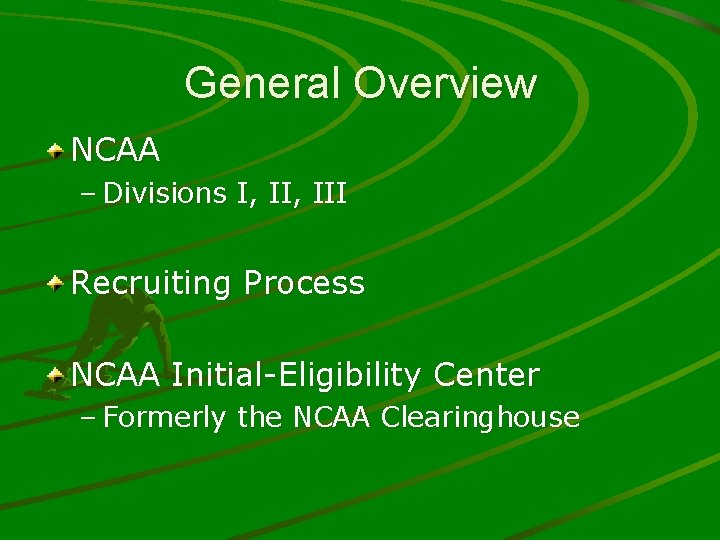 General Overview

NCAA
– Divisions I, II, III

Recruiting Process

NCAA Initial-Eligibility Center
– Formerly the NCAA Clearinghouse